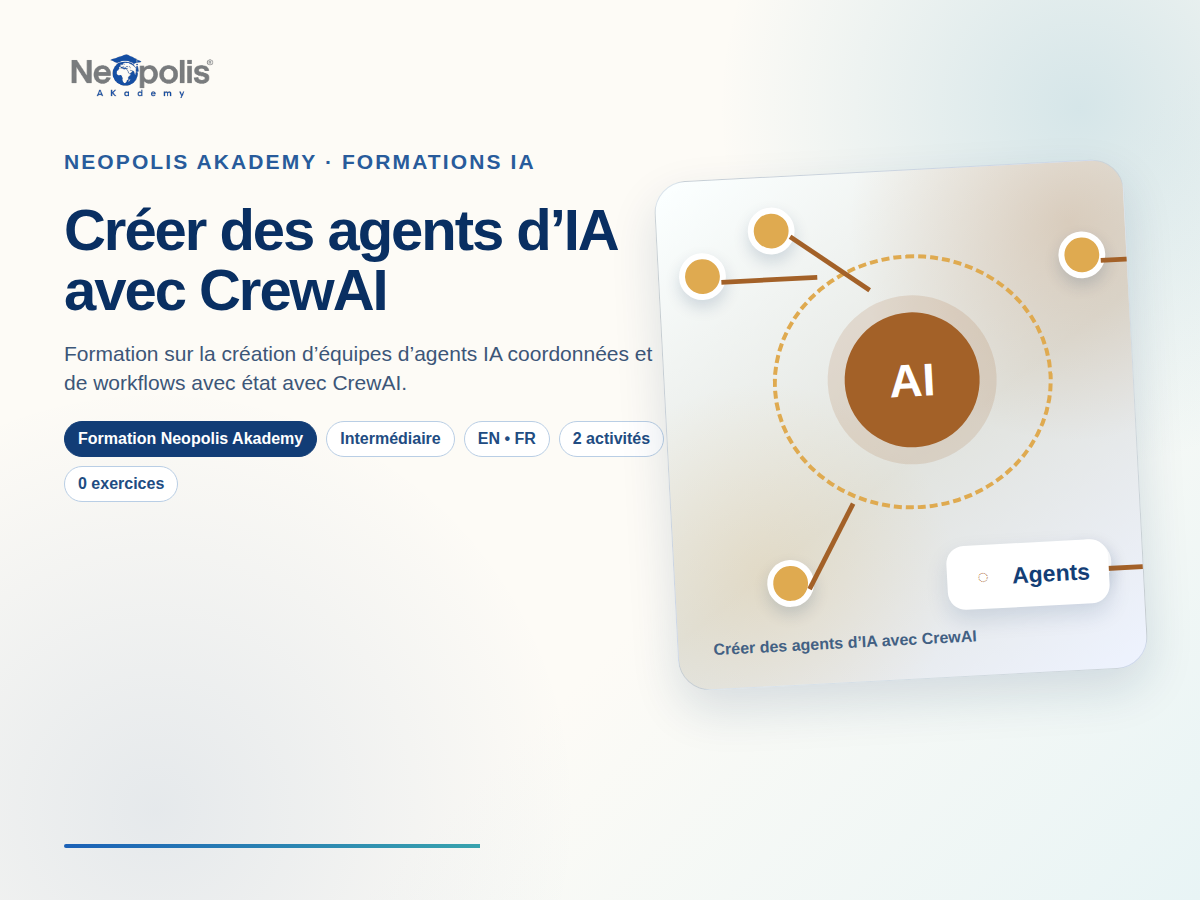 Neopolis®
AKademy

NEOPOLIS AKADEMY · FORMATIONS IA

Créer des agents d'IA avec CrewAI

Formation sur la création d'équipes d'agents IA coordonnées et de workflows avec état avec CrewAI.

Formation Neopolis Akademy

Intermédiaire

EN • FR

2 activités

0 exercices

AI

Agents

Créer des agents d'IA avec CrewAI